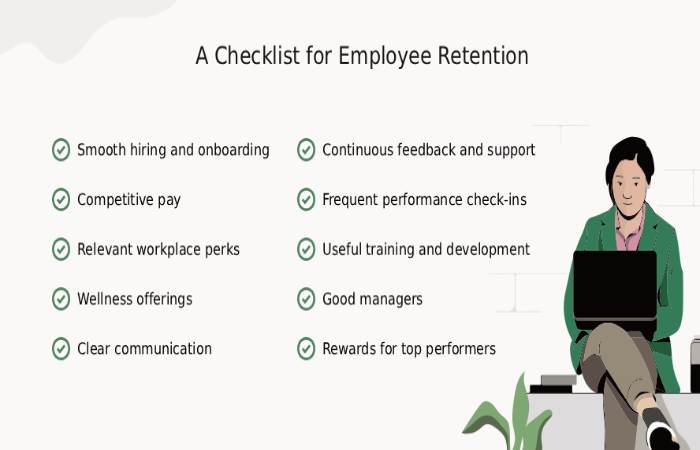 A Checklist for Employee Retention

Smooth hiring and onboarding

Competitive pay

Relevant workplace perks

Wellness offerings

Clear communication

Continuous feedback and support

Frequent performance check-ins

Useful training and development

Good managers

Rewards for top performers